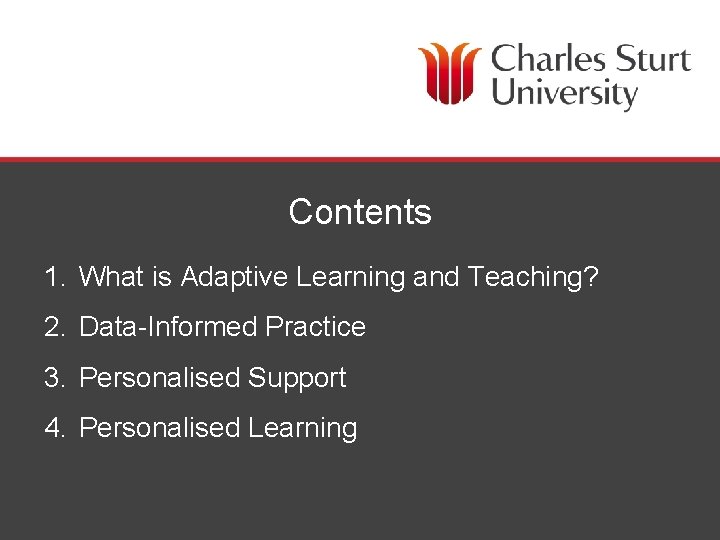 Charles Sturt University

Contents

1. What is Adaptive Learning and Teaching?
2. Data-Informed Practice
3. Personalised Support
4. Personalised Learning